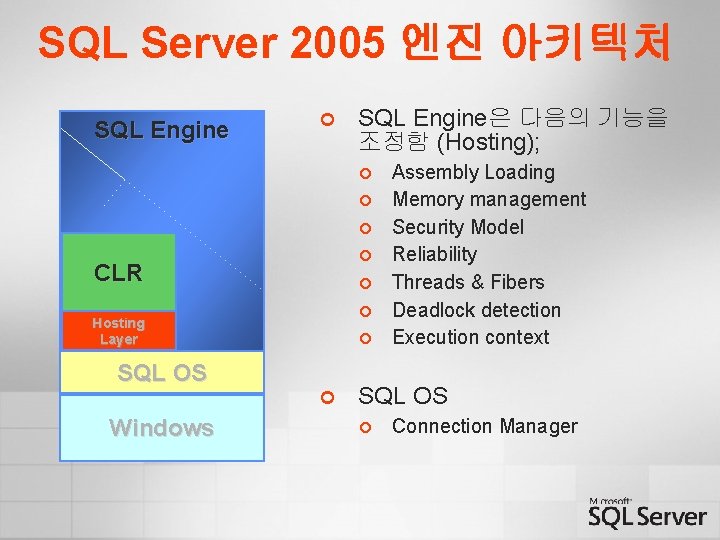 SQL Server 2005 엔진 아키텍처

SQL Engine

CLR

Hosting Layer

SQL OS

Windows

SQL Engine은 다음의 기능을 조정함 (Hosting);

Assembly Loading
Memory management
Security Model
Reliability
Threads & Fibers
Deadlock detection
Execution context

SQL OS

Connection Manager

Microsoft SQL Server